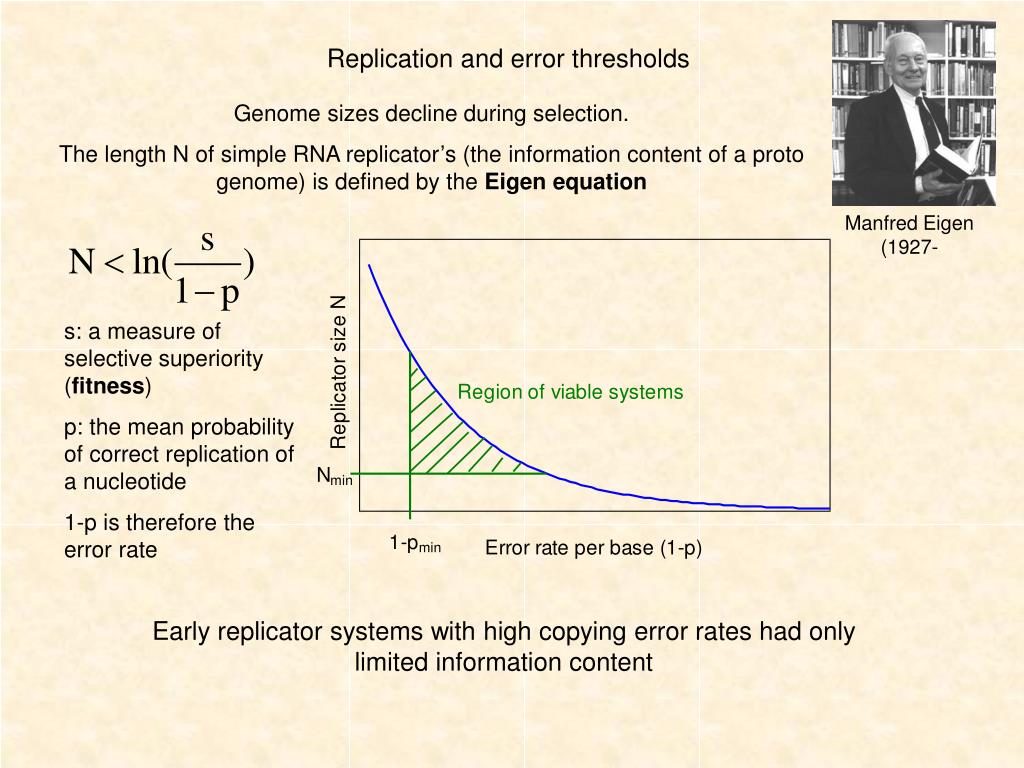 Replication and error thresholds

Genome sizes decline during selection.

The length N of simple RNA replicator's (the information content of a proto genome) is defined by the **Eigen equation**

Manfred Eigen
(1927-

$N < \ln(\frac{s}{1-p})$

s: a measure of selective superiority (**fitness**)

p: the mean probability of correct replication of a nucleotide

1-p is therefore the error rate

Replicator size N

Region of viable systems

$N_{min}$

$1\text{-}p_{min}$

Error rate per base (1-p)

Early replicator systems with high copying error rates had only limited information content